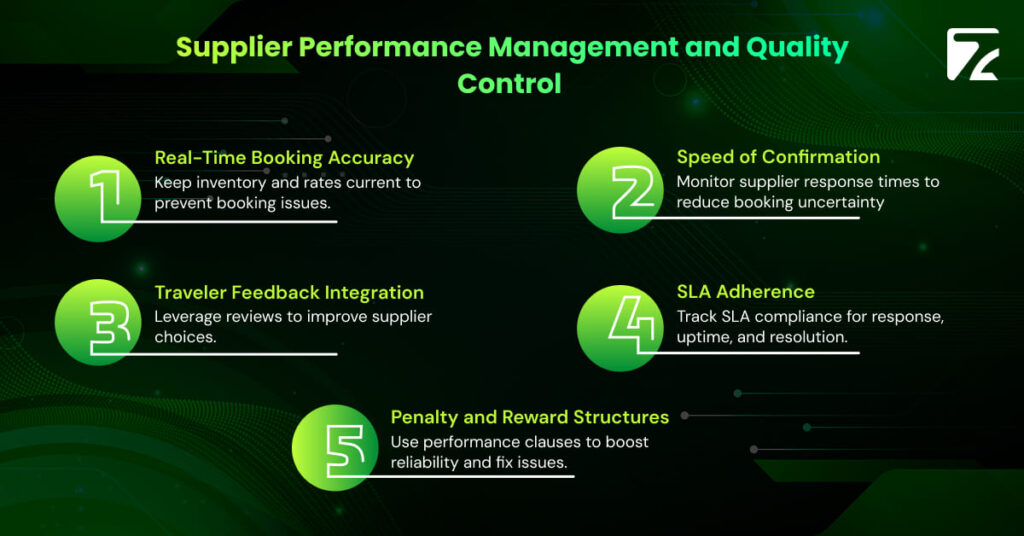 Supplier Performance Management and Quality Control

1
Real-Time Booking Accuracy
Keep inventory and rates current to prevent booking issues.

2
Speed of Confirmation
Monitor supplier response times to reduce booking uncertainty

3
Traveler Feedback Integration
Leverage reviews to improve supplier choices.

4
SLA Adherence
Track SLA compliance for response, uptime, and resolution.

5
Penalty and Reward Structures
Use performance clauses to boost reliability and fix issues.